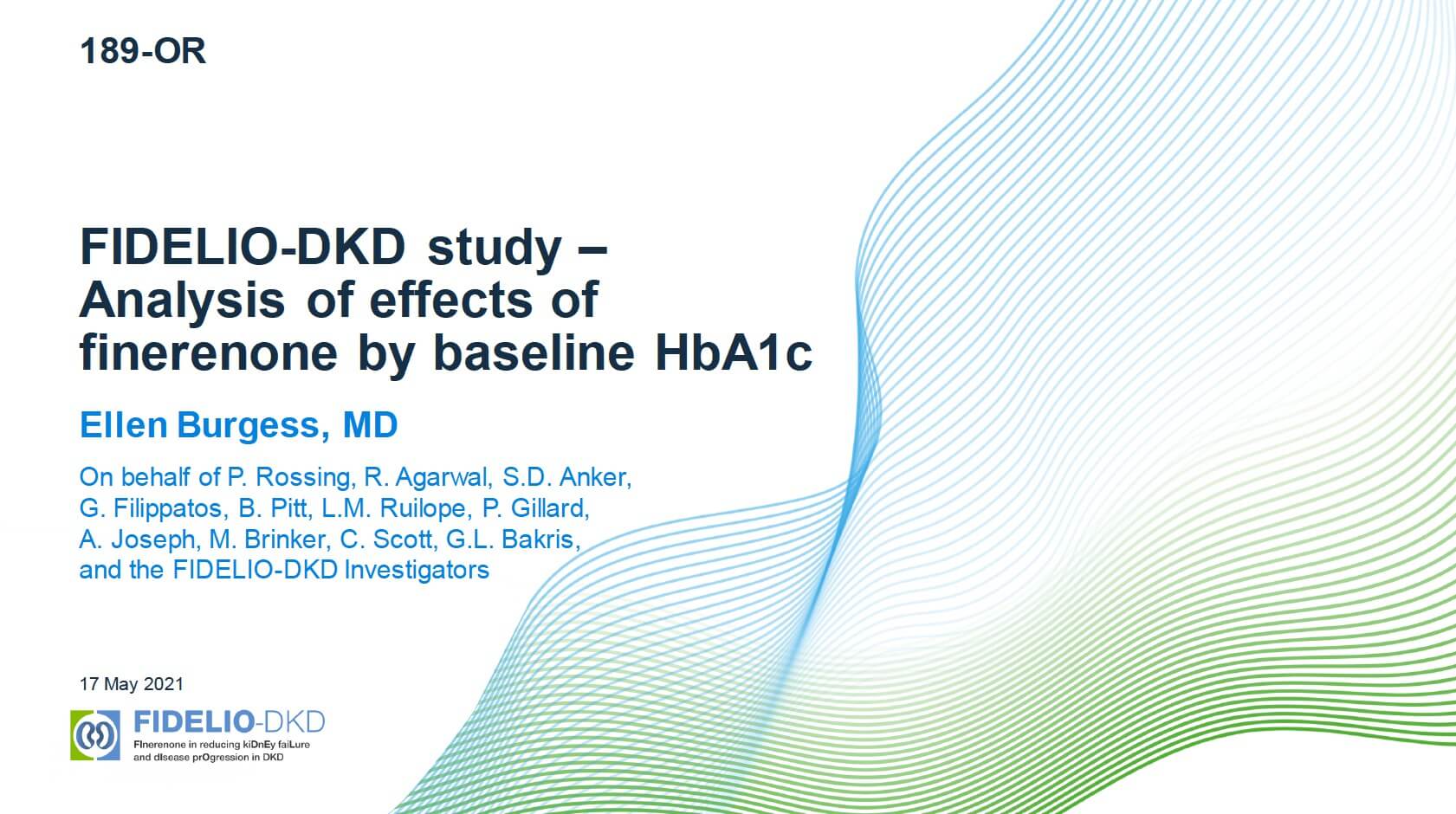 189-OR

FIDELIO-DKD study – Analysis of effects of finerenone by baseline HbA1c

Ellen Burgess, MD

On behalf of P. Rossing, R. Agarwal, S.D. Anker, G. Filippatos, B. Pitt, L.M. Ruilope, P. Gillard, A. Joseph, M. Brinker, C. Scott, G.L. Bakris, and the FIDELIO-DKD Investigators

17 May 2021

FIDELIO-DKD
FInerenone in reducing kiDnEy faiLure and dIsease prOgression in DKD